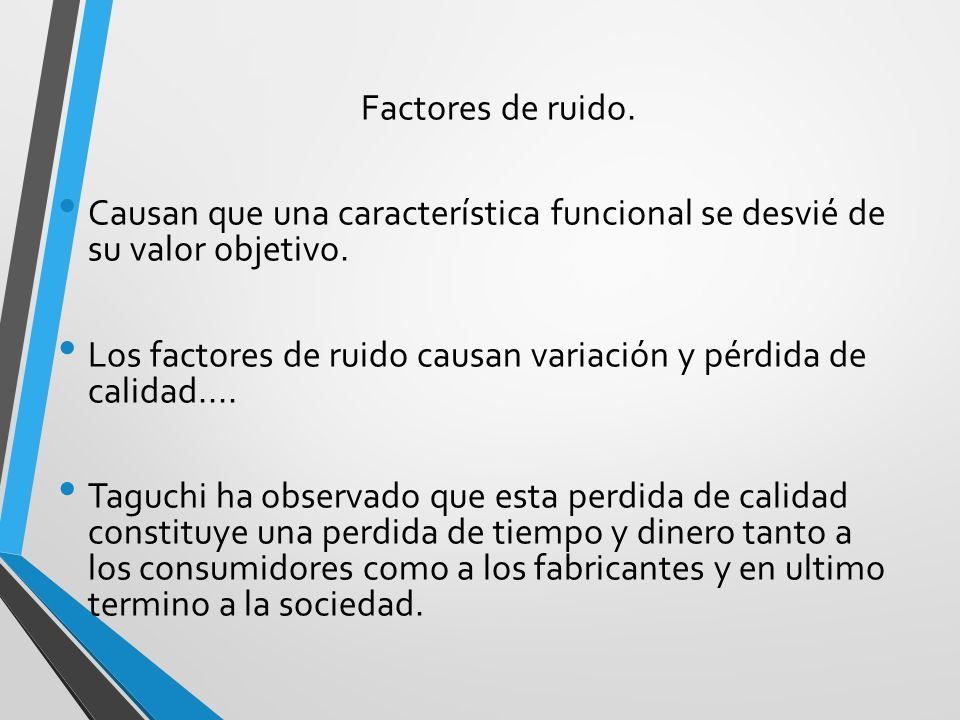 Factores de ruido.

• Causan que una característica funcional se desvié de su valor objetivo.

• Los factores de ruido causan variación y pérdida de calidad….

• Taguchi ha observado que esta perdida de calidad constituye una perdida de tiempo y dinero tanto a los consumidores como a los fabricantes y en ultimo termino a la sociedad.